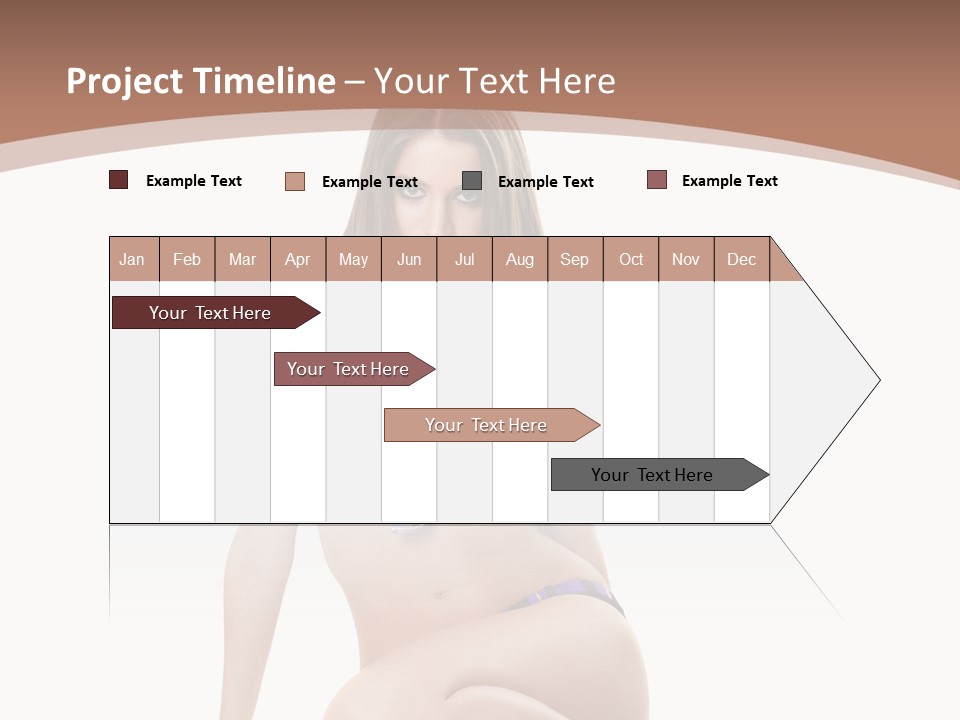 Project Timeline – Your Text Here

Example Text Example Text Example Text Example Text

| Jan | Feb | Mar | Apr | May | Jun | Jul | Aug | Sep | Oct | Nov | Dec |
|---|---|---|---|---|---|---|---|---|---|---|---|

Your Text Here

Your Text Here

Your Text Here

Your Text Here